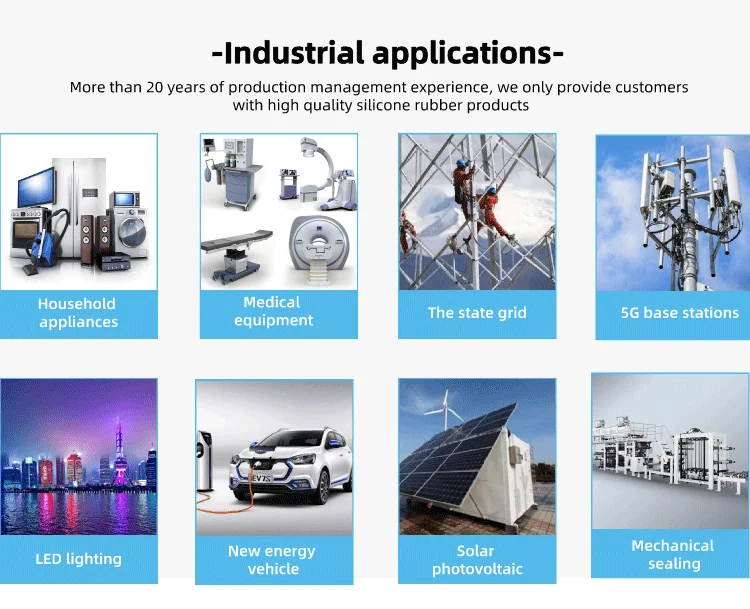 -Industrial applications-

More than 20 years of production management experience, we only provide customers with high quality silicone rubber products

Household appliances

Medical equipment

The state grid

5G base stations

LED lighting

EV7S

New energy vehicle

Solar photovoltaic

Mechanical sealing